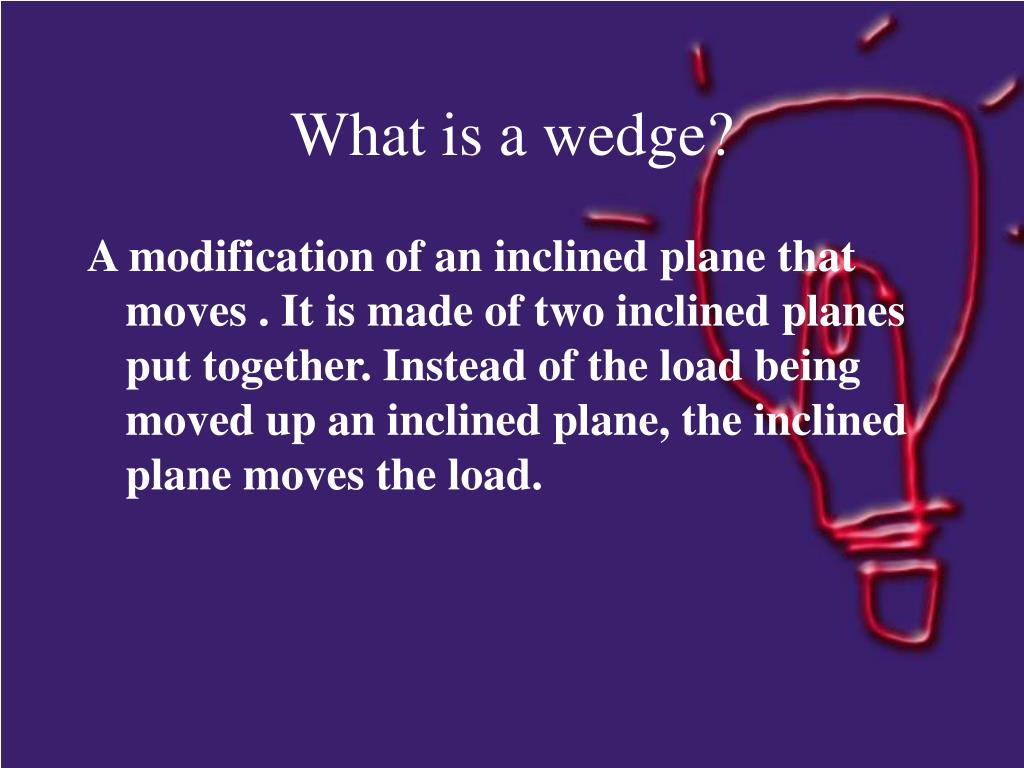 What is a wedge?

A modification of an inclined plane that moves . It is made of two inclined planes put together. Instead of the load being moved up an inclined plane, the inclined plane moves the load.